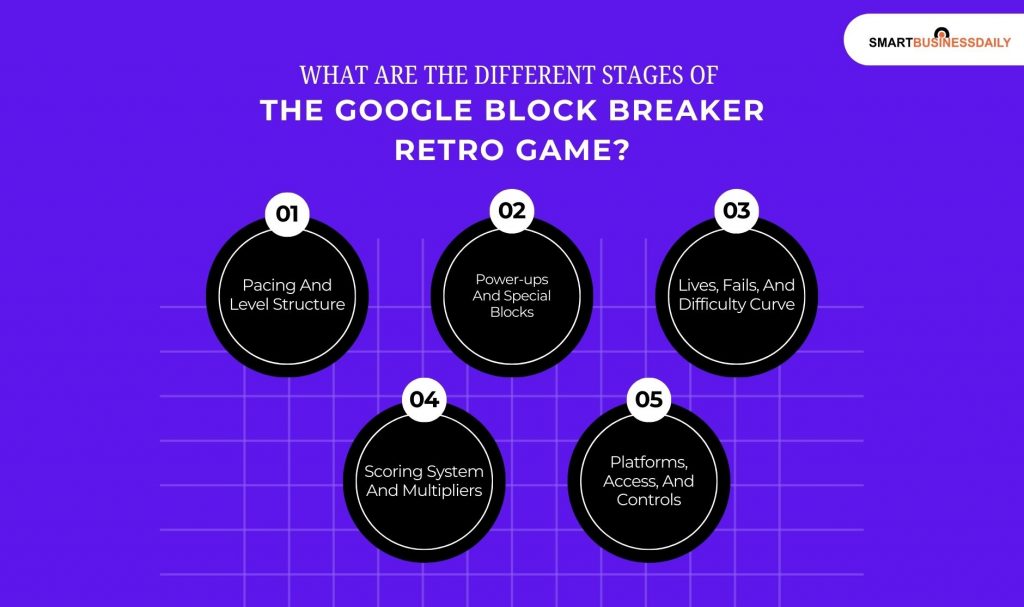 SMARTBUSINESSDAILY

WHAT ARE THE DIFFERENT STAGES OF
THE GOOGLE BLOCK BREAKER RETRO GAME?

01
Pacing And Level Structure

02
Power-ups And Special Blocks

03
Lives, Fails, And Difficulty Curve

04
Scoring System And Multipliers

05
Platforms, Access, And Controls